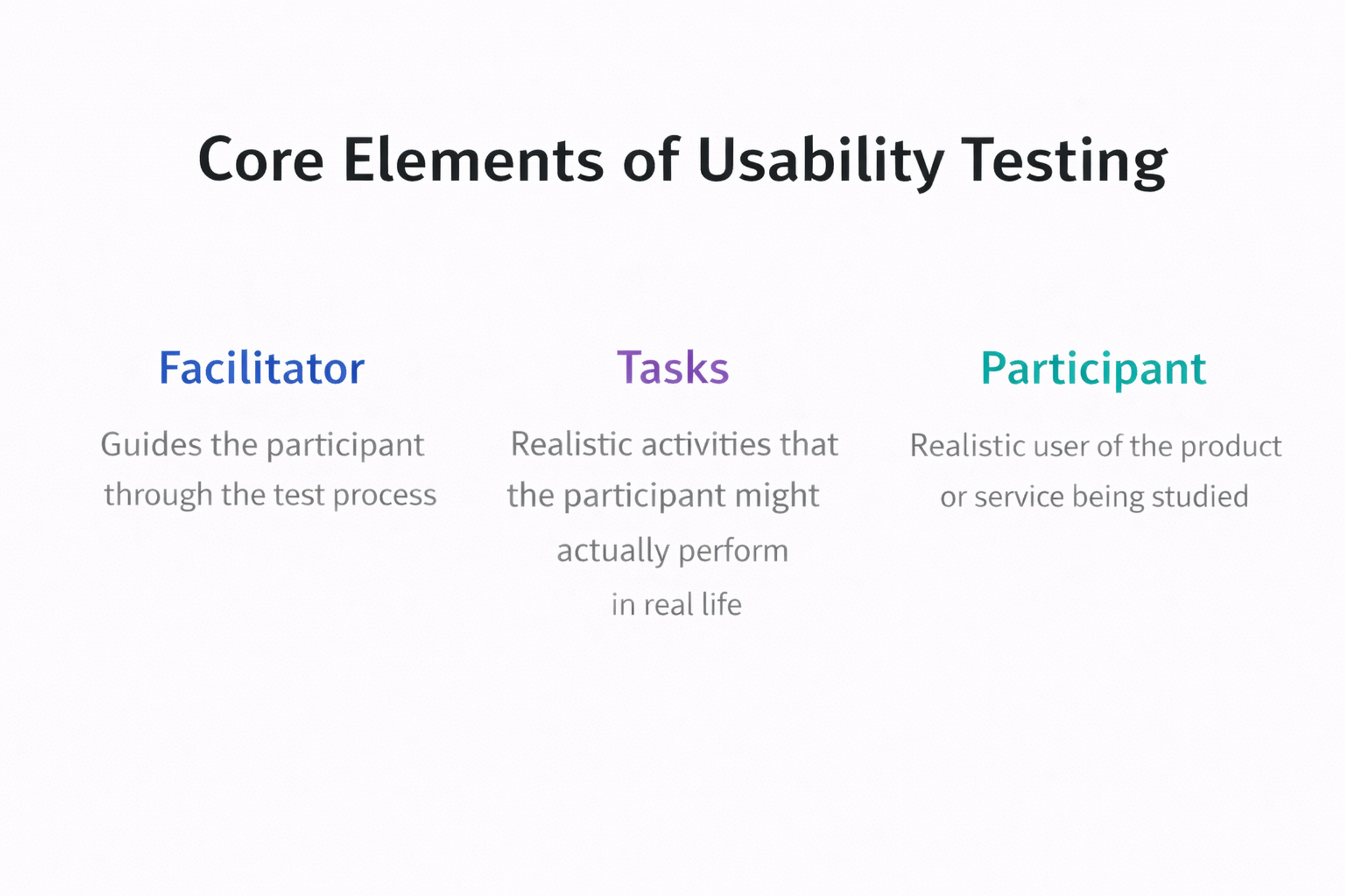 Core Elements of Usability Testing

Facilitator

Guides the participant through the test process

Tasks

Realistic activities that the participant might actually perform in real life

Participant

Realistic user of the product or service being studied